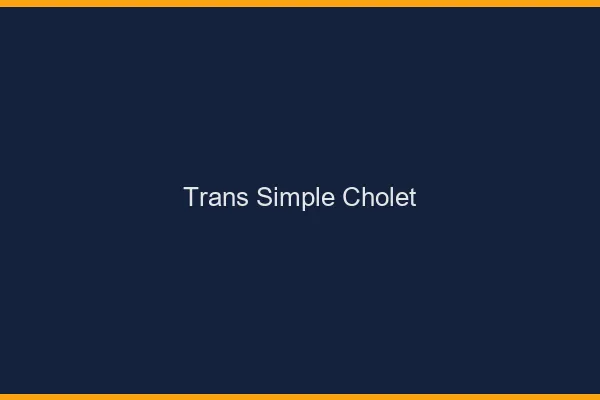 Trans Simple Cholet